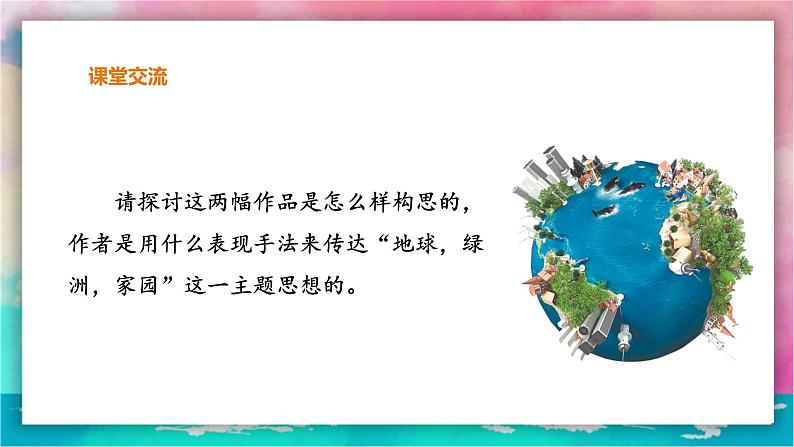 课堂交流

请探讨这两幅作品是怎么样构思的，作者是用什么表现手法来传达“地球，绿洲，家园”这一主题思想的。